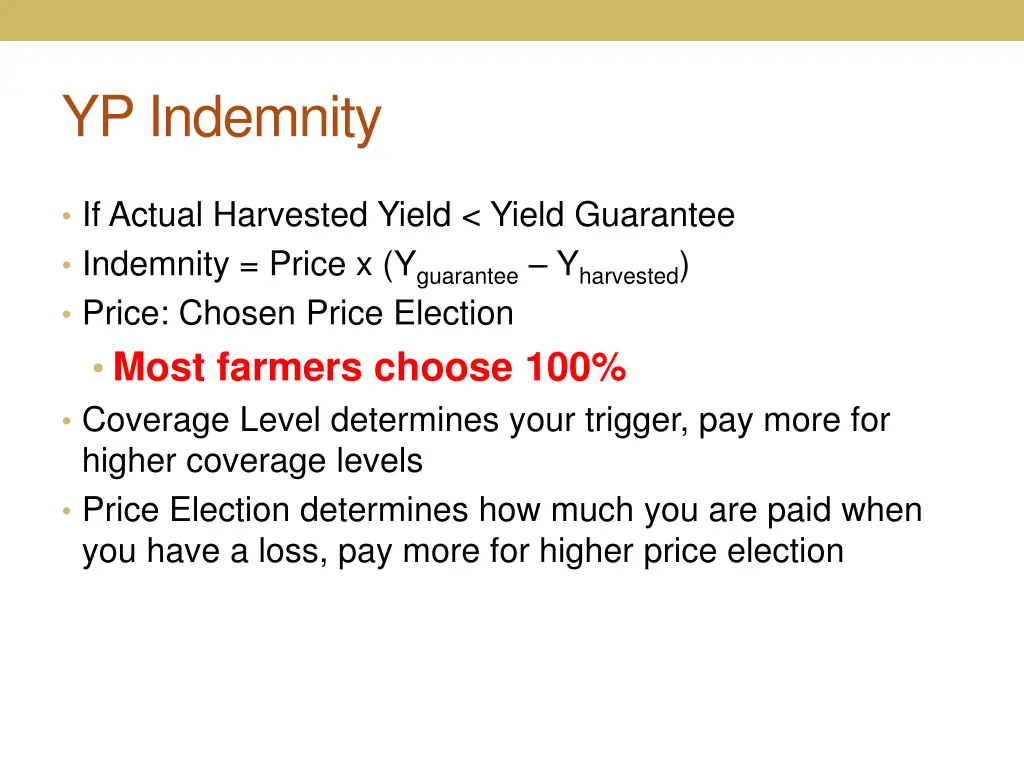 YP Indemnity

• If Actual Harvested Yield < Yield Guarantee
• Indemnity = Price x ($Y_{guarantee}$ – $Y_{harvested}$)
• Price: Chosen Price Election
  • Most farmers choose 100%
• Coverage Level determines your trigger, pay more for higher coverage levels
• Price Election determines how much you are paid when you have a loss, pay more for higher price election